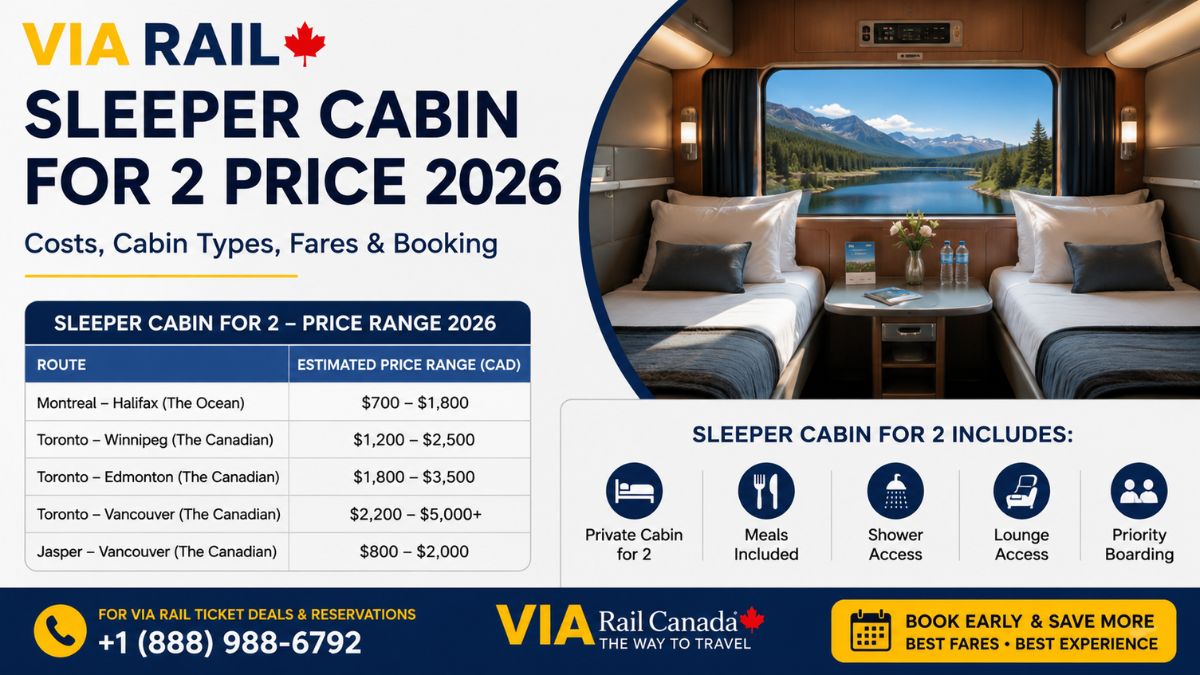 VIA RAIL

SLEEPER CABIN FOR 2 PRICE 2026

Costs, Cabin Types, Fares & Booking

SLEEPER CABIN FOR 2 – PRICE RANGE 2026

| ROUTE | ESTIMATED PRICE RANGE (CAD) |
|---|---|
| Montreal – Halifax (The Ocean) | \$700 – \$1,800 |
| Toronto – Winnipeg (The Canadian) | \$1,200 – \$2,500 |
| Toronto – Edmonton (The Canadian) | \$1,800 – \$3,500 |
| Toronto – Vancouver (The Canadian) | \$2,200 – \$5,000+ |
| Jasper – Vancouver (The Canadian) | \$800 – \$2,000 |

SLEEPER CABIN FOR 2 INCLUDES:

Private Cabin for 2

Meals Included

Shower Access

Lounge Access

Priority Boarding

FOR VIA RAIL TICKET DEALS & RESERVATIONS
+1 (888) 988-6792

VIA Rail Canada
THE WAY TO TRAVEL

BOOK EARLY & SAVE MORE
BEST FARES • BEST EXPERIENCE